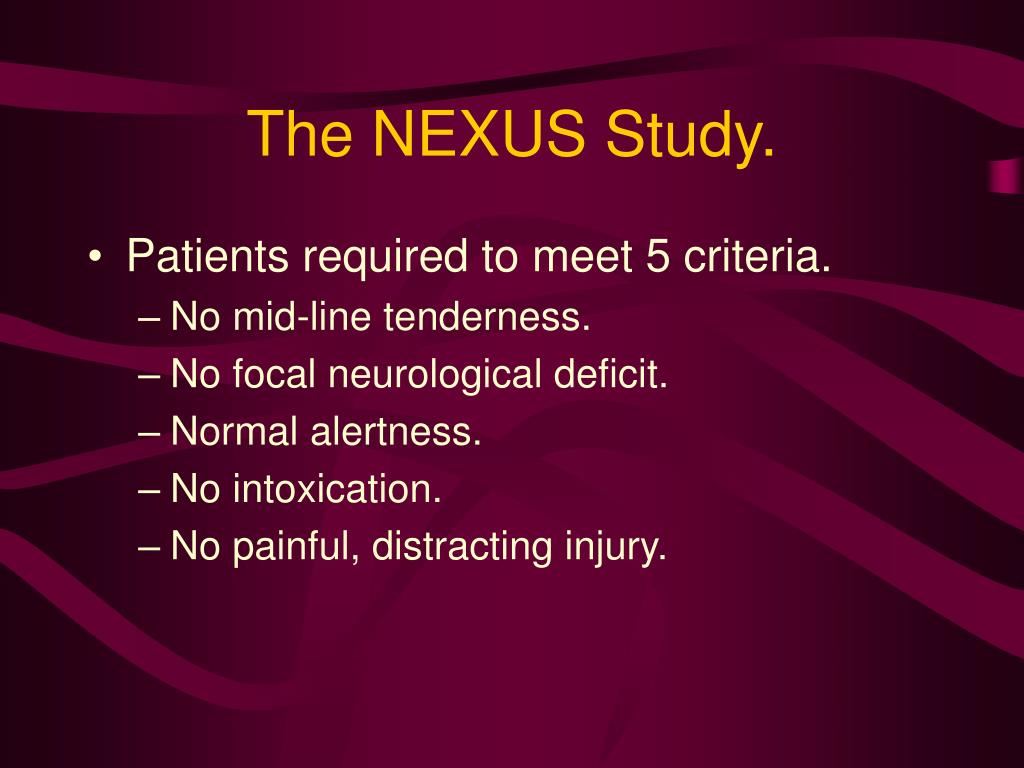 The NEXUS Study.

• Patients required to meet 5 criteria.
– No mid-line tenderness.
– No focal neurological deficit.
– Normal alertness.
– No intoxication.
– No painful, distracting injury.